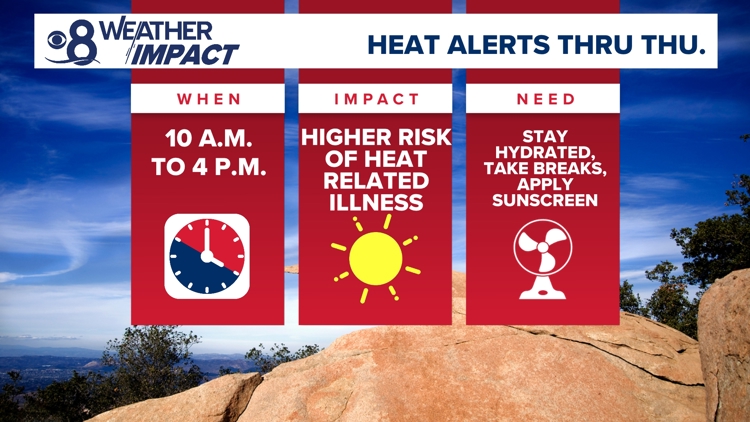 8 WEATHER IMPACT

HEAT ALERTS THRU THU.

WHEN

10 A.M. TO 4 P.M.

IMPACT

HIGHER RISK OF HEAT RELATED ILLNESS

NEED

STAY HYDRATED, TAKE BREAKS, APPLY SUNSCREEN